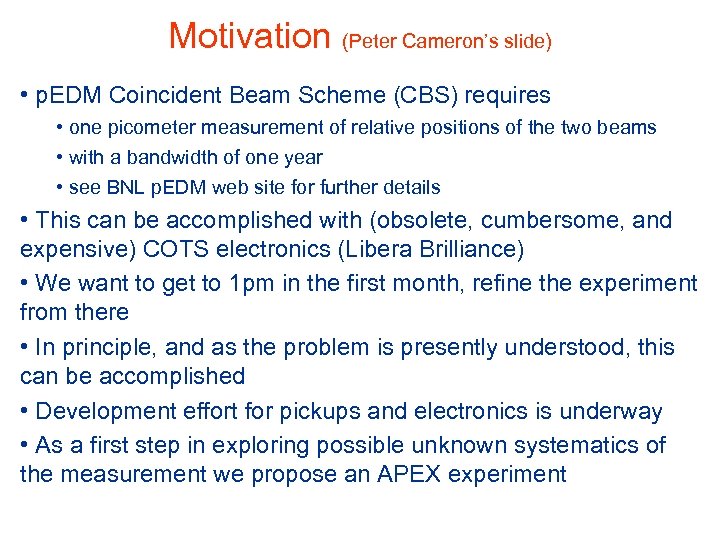 Motivation (Peter Cameron's slide)

• pEDM Coincident Beam Scheme (CBS) requires

• one picometer measurement of relative positions of the two beams

• with a bandwidth of one year

• see BNL pEDM web site for further details

• This can be accomplished with (obsolete, cumbersome, and expensive) COTS electronics (Libera Brilliance)

• We want to get to 1pm in the first month, refine the experiment from there

• In principle, and as the problem is presently understood, this can be accomplished

• Development effort for pickups and electronics is underway

• As a first step in exploring possible unknown systematics of the measurement we propose an APEX experiment